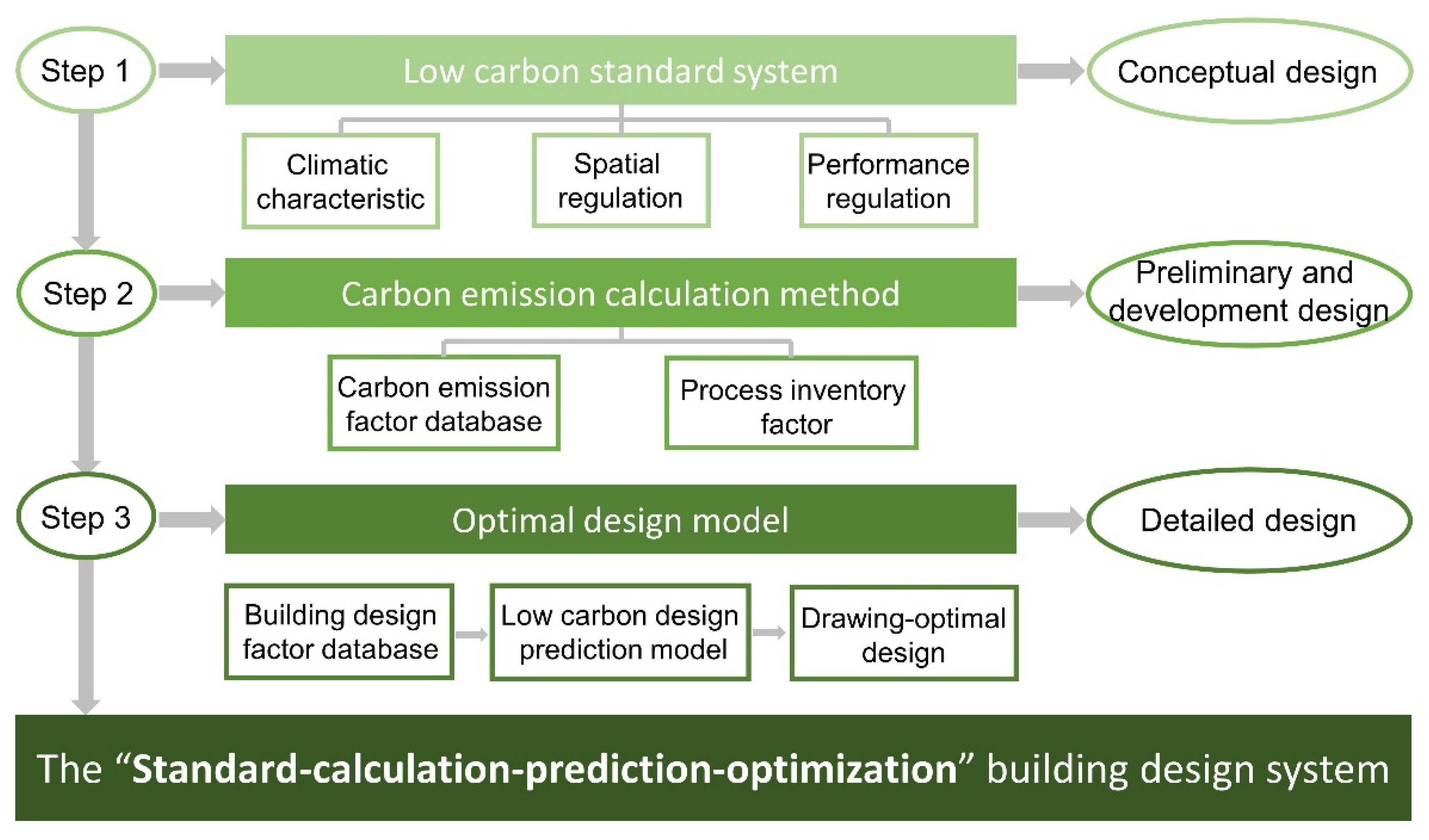 Step 1

Low carbon standard system

Conceptual design

Climatic characteristic

Spatial regulation

Performance regulation

Step 2

Carbon emission calculation method

Preliminary and development design

Carbon emission factor database

Process inventory factor

Step 3

Optimal design model

Detailed design

Building design factor database

Low carbon design prediction model

Drawing-optimal design

The “Standard-calculation-prediction-optimization” building design system